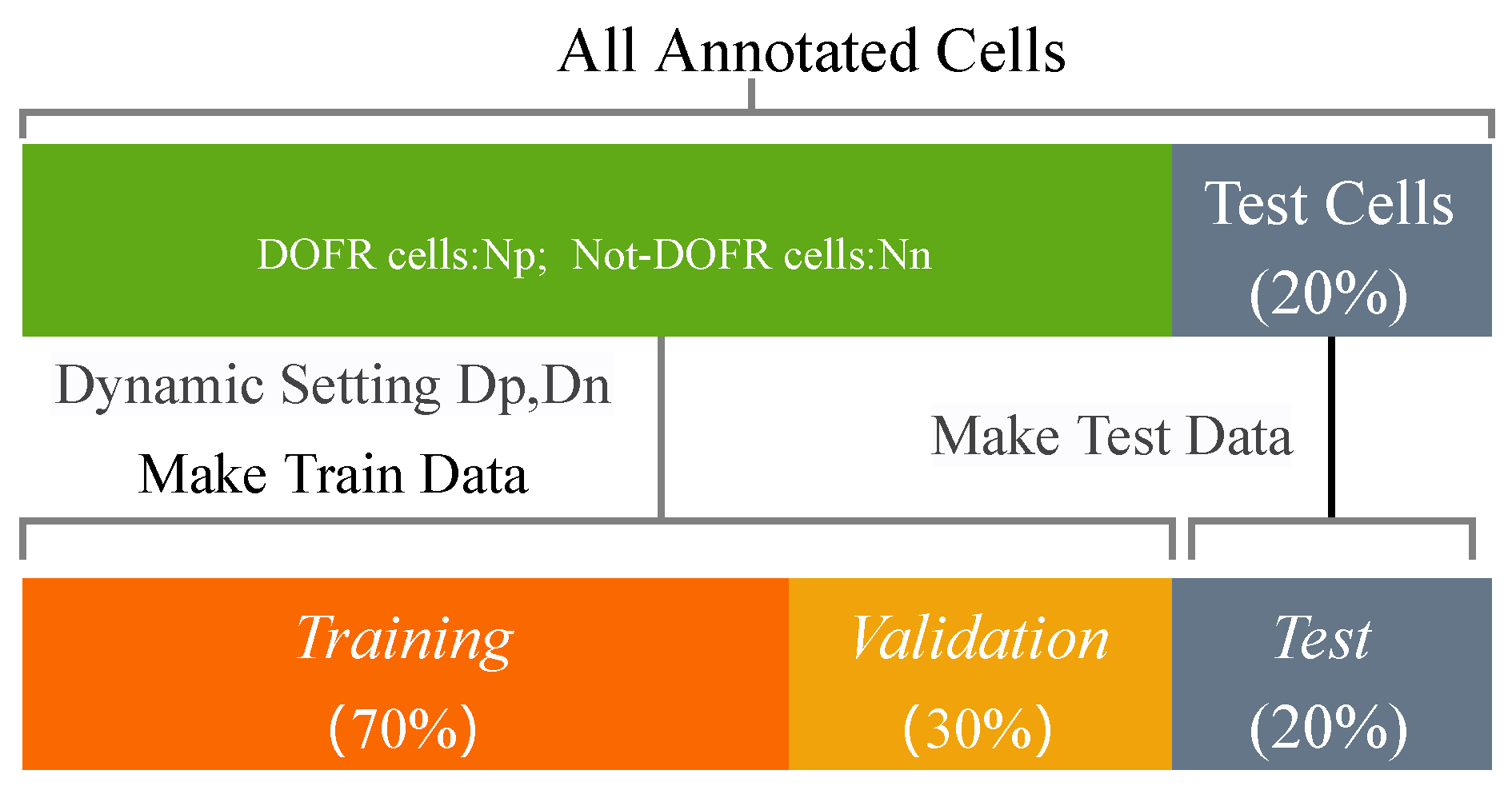 All Annotated Cells

DOFR cells:Np; Not-DOFR cells:Nn

Test Cells (20%)

Dynamic Setting Dp,Dn

Make Train Data

Make Test Data

Training (70%)

Validation (30%)

Test (20%)